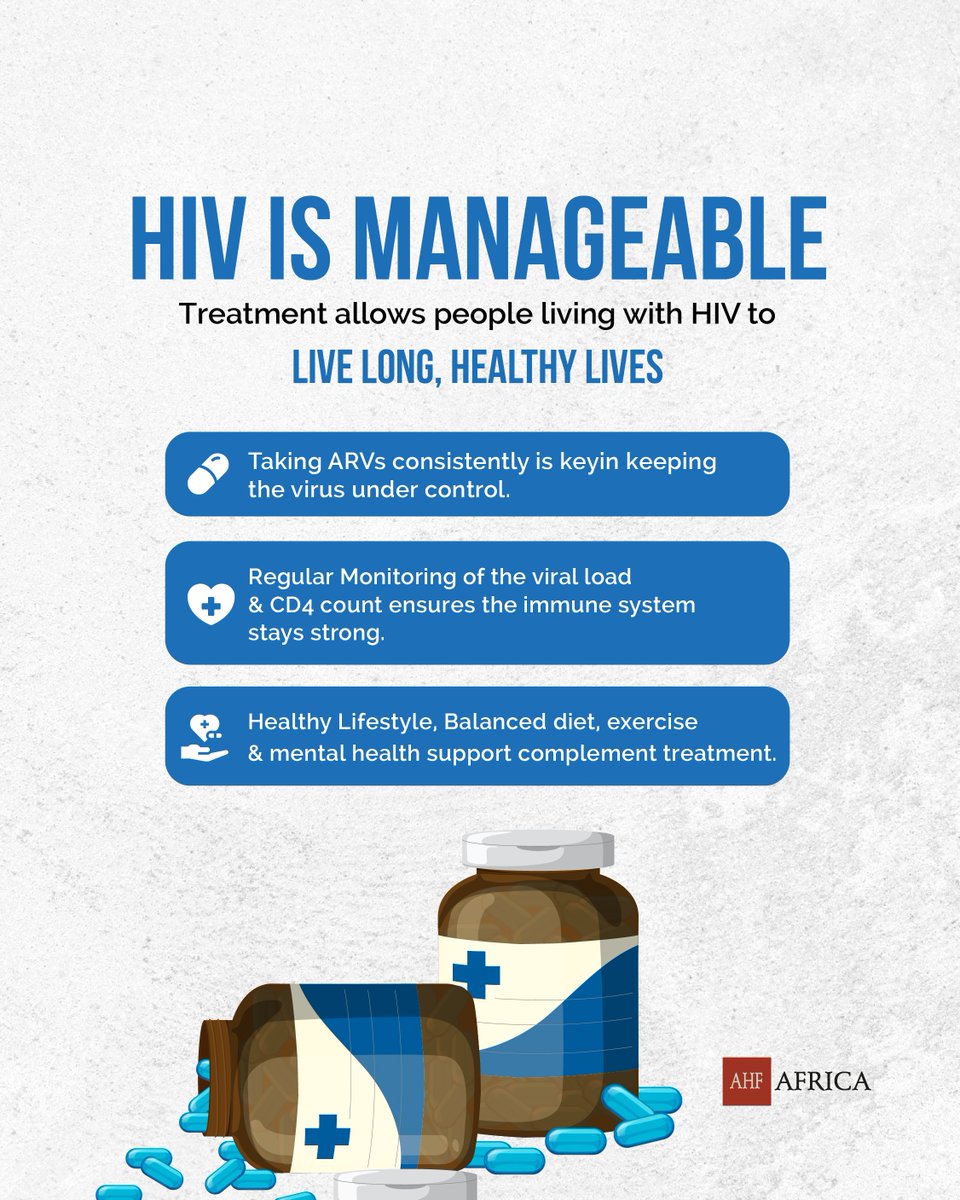 HIV IS MANAGEABLE

Treatment allows people living with HIV to

LIVE LONG, HEALTHY LIVES

Taking ARVs consistently is keyin keeping the virus under control.

Regular Monitoring of the viral load & CD4 count ensures the immune system stays strong.

Healthy Lifestyle, Balanced diet, exercise & mental health support complement treatment.

AHF AFRICA